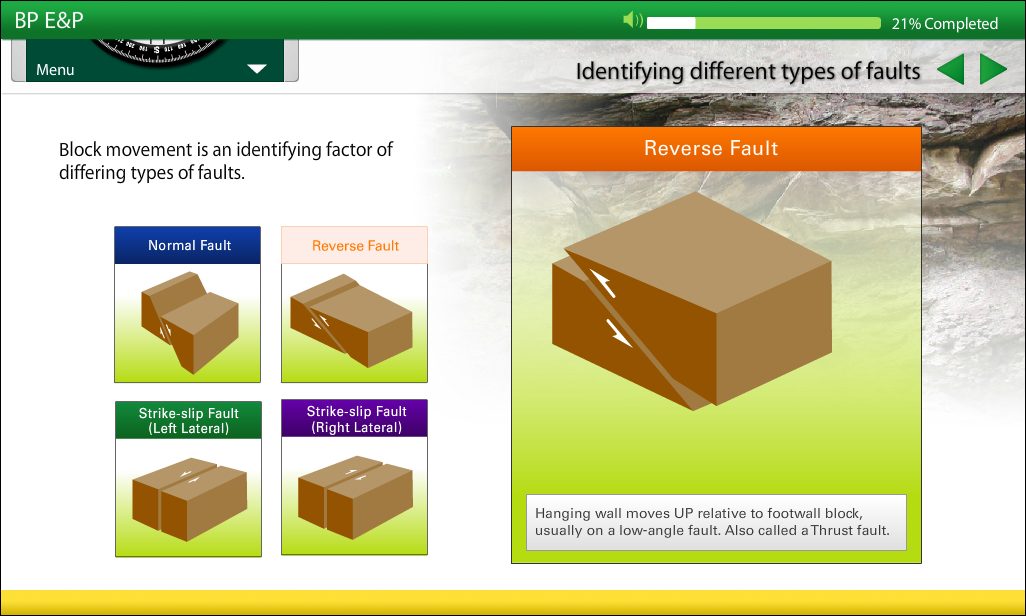 BP E&P

21% Completed

Menu

Identifying different types of faults

Block movement is an identifying factor of differing types of faults.

Normal Fault

Reverse Fault

Strike-slip Fault (Left Lateral)

Strike-slip Fault (Right Lateral)

Reverse Fault

Hanging wall moves UP relative to footwall block, usually on a low-angle fault. Also called a Thrust fault.